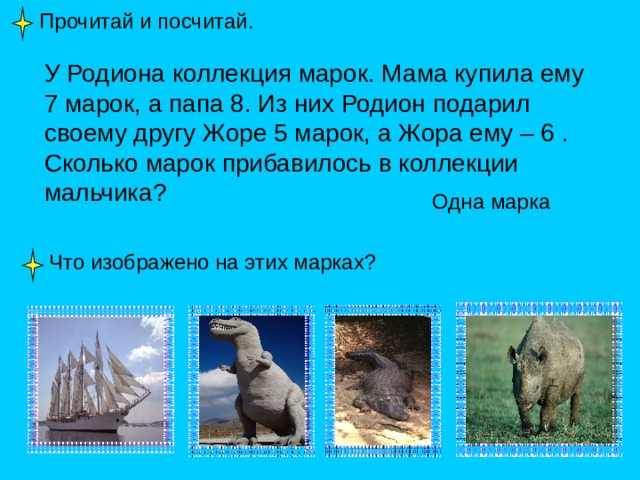 Прочитай и посчитай.

У Родиона коллекция марок. Мама купила ему 7 марок, а папа 8. Из них Родион подарил своему другу Жоре 5 марок, а Жора ему – 6 . Сколько марок прибавилось в коллекции мальчика?

Одна марка

Что изображено на этих марках?